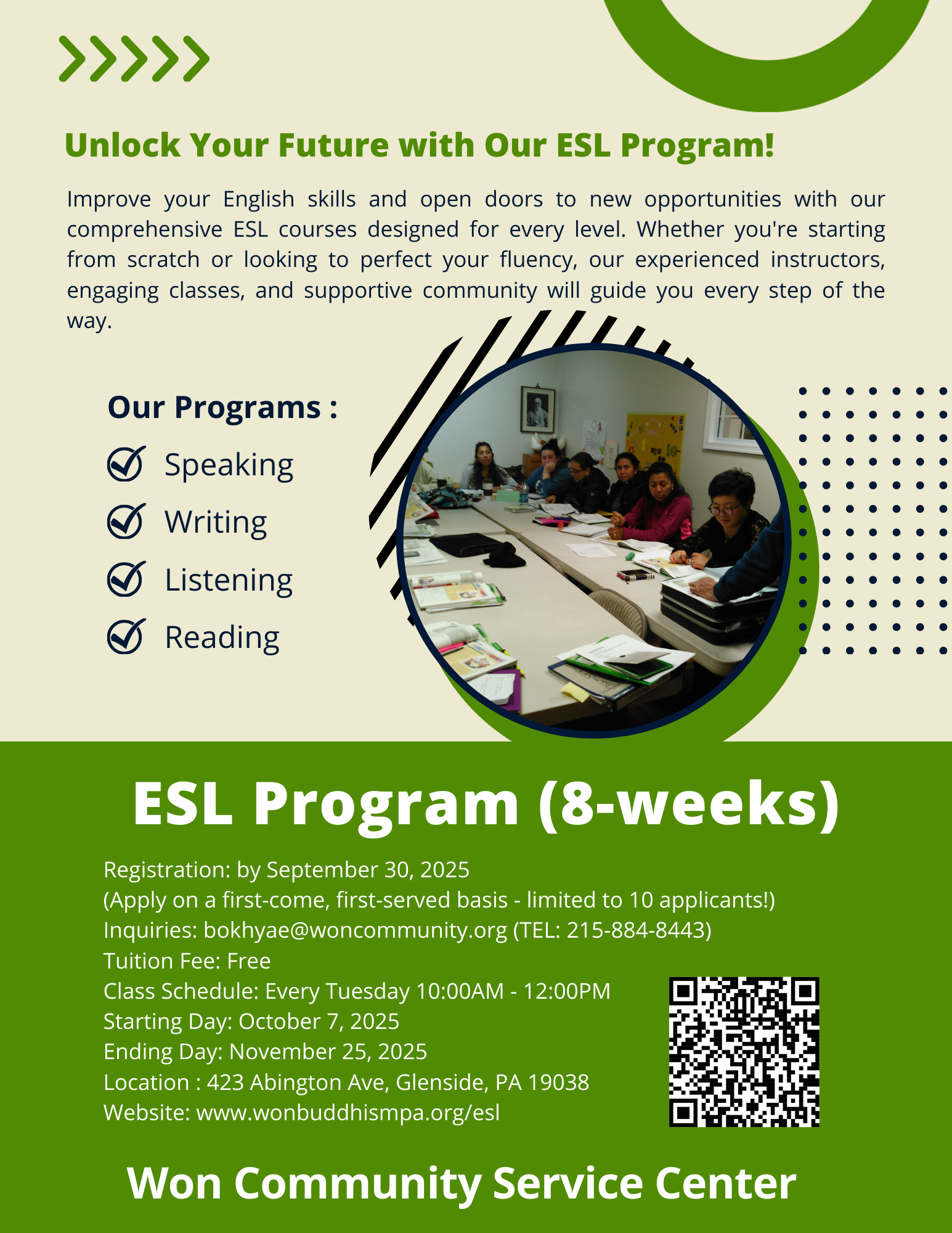 Unlock Your Future with Our ESL Program!

Improve your English skills and open doors to new opportunities with our comprehensive ESL courses designed for every level. Whether you're starting from scratch or looking to perfect your fluency, our experienced instructors, engaging classes, and supportive community will guide you every step of the way.

Our Programs :

Speaking

Writing

Listening

Reading

ESL Program (8-weeks)

Registration: by September 30, 2025
(Apply on a first-come, first-served basis - limited to 10 applicants!)
Inquiries: bokhyae@woncommunity.org (TEL: 215-884-8443)
Tuition Fee: Free
Class Schedule: Every Tuesday 10:00AM - 12:00PM
Starting Day: October 7, 2025
Ending Day: November 25, 2025
Location : 423 Abington Ave, Glenside, PA 19038
Website: www.wonbuddhismpa.org/esl

Won Community Service Center